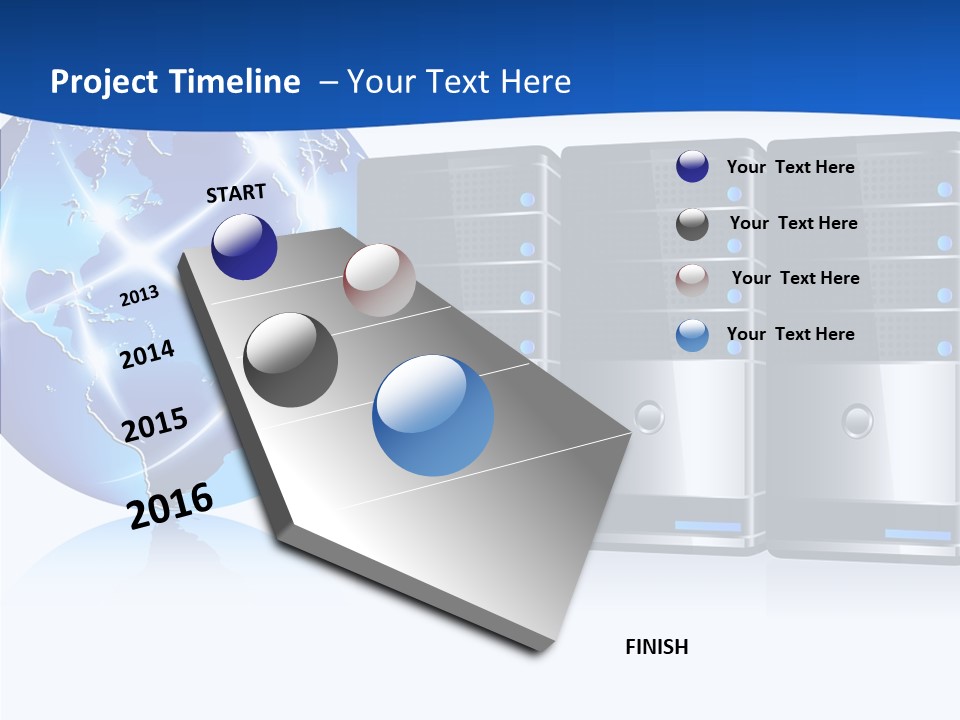 Project Timeline – Your Text Here

START

2013

2014

2015

2016

Your Text Here

Your Text Here

Your Text Here

Your Text Here

FINISH